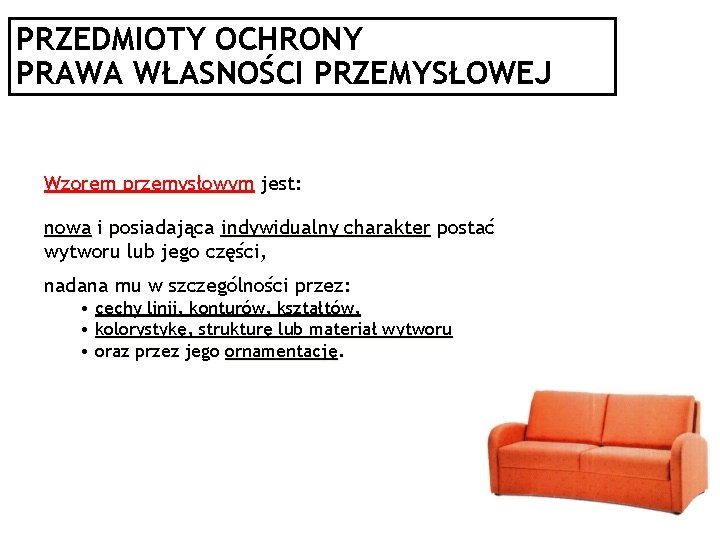 PRZEDMIOTY OCHRONY
PRAWA WŁASNOŚCI PRZEMYSŁOWEJ

Wzorem przemysłowym jest:

nowa i posiadająca indywidualny charakter postać wytworu lub jego części,

nadana mu w szczególności przez:
• cechy linii, konturów, kształtów,
• kolorystykę, strukturę lub materiał wytworu
• oraz przez jego ornamentację.